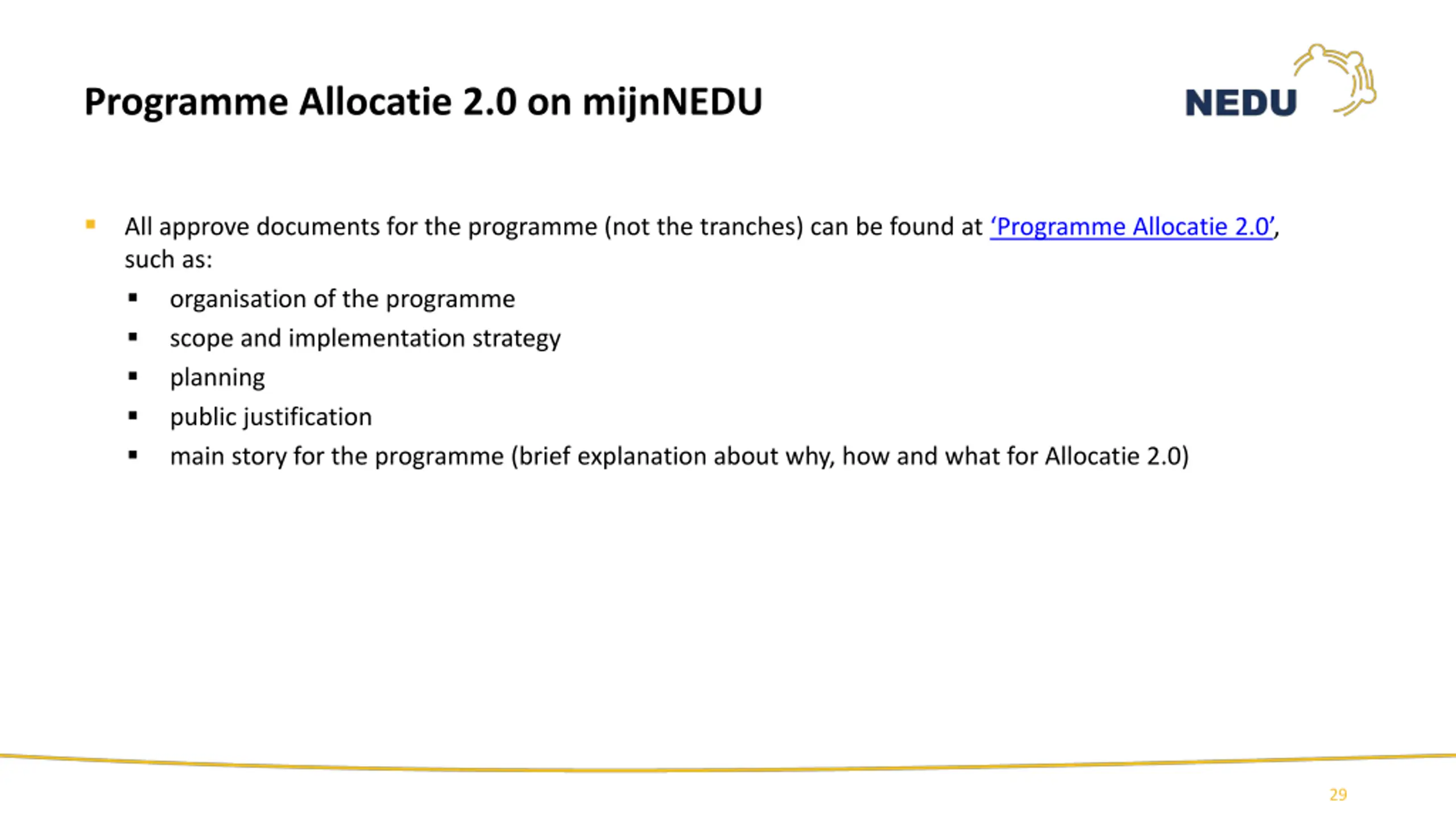 Programme Allocatie 2.0 on mijnNEDU

NEDU

- All approve documents for the programme (not the tranches) can be found at ‘Programme Allocatie 2.0’, such as:
  - organisation of the programme
  - scope and implementation strategy
  - planning
  - public justification
  - main story for the programme (brief explanation about why, how and what for Allocatie 2.0)

29